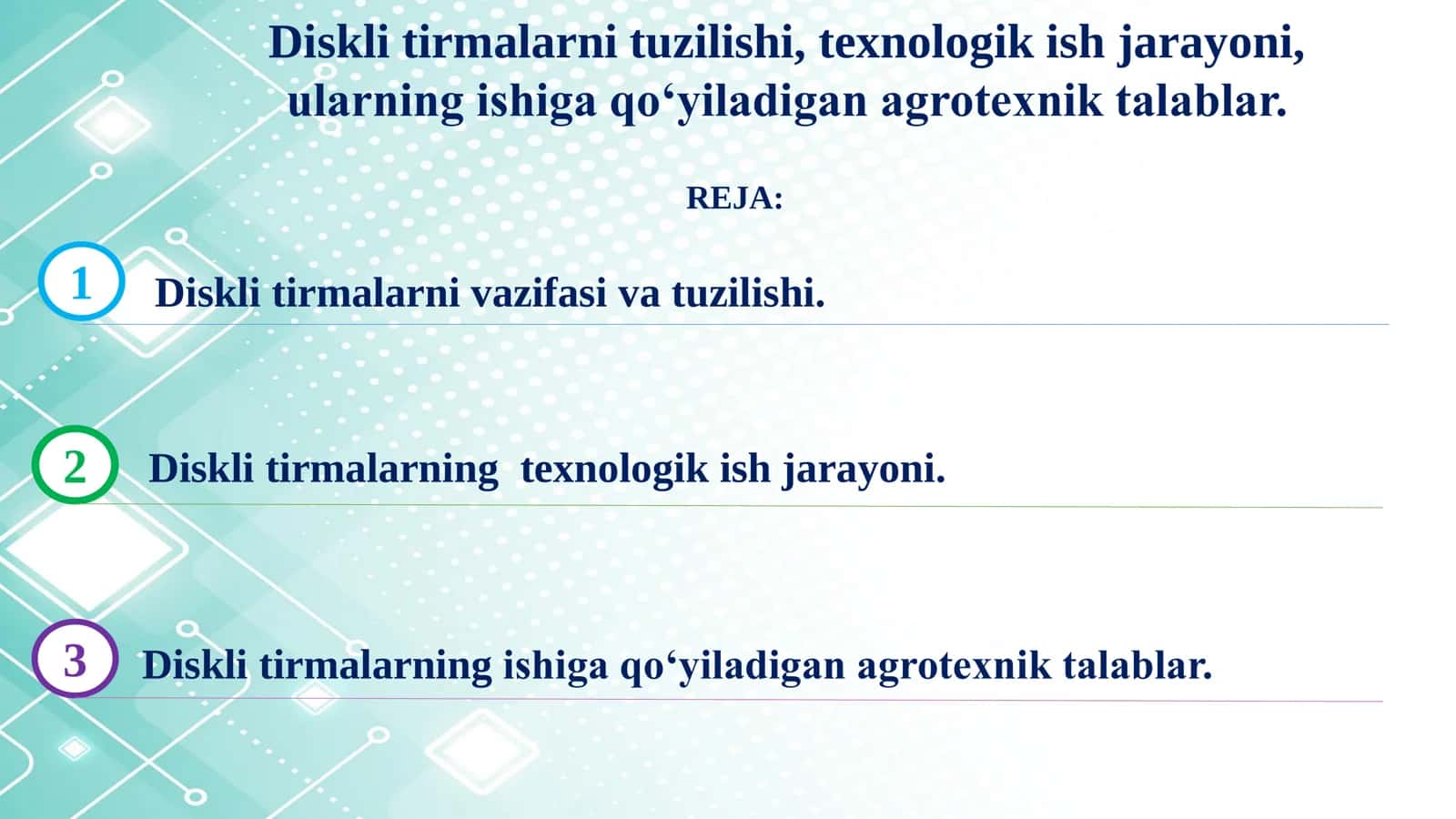 Diskli tirmalarni tuzilishi, texnologik ish jarayoni, ularning ishiga qo‘yiladigan agrotexnik talablar.

REJA:

1 Diskli tirmalarni vazifasi va tuzilishi.

2 Diskli tirmalarning texnologik ish jarayoni.

3 Diskli tirmalarning ishiga qo‘yiladigan agrotexnik talablar.